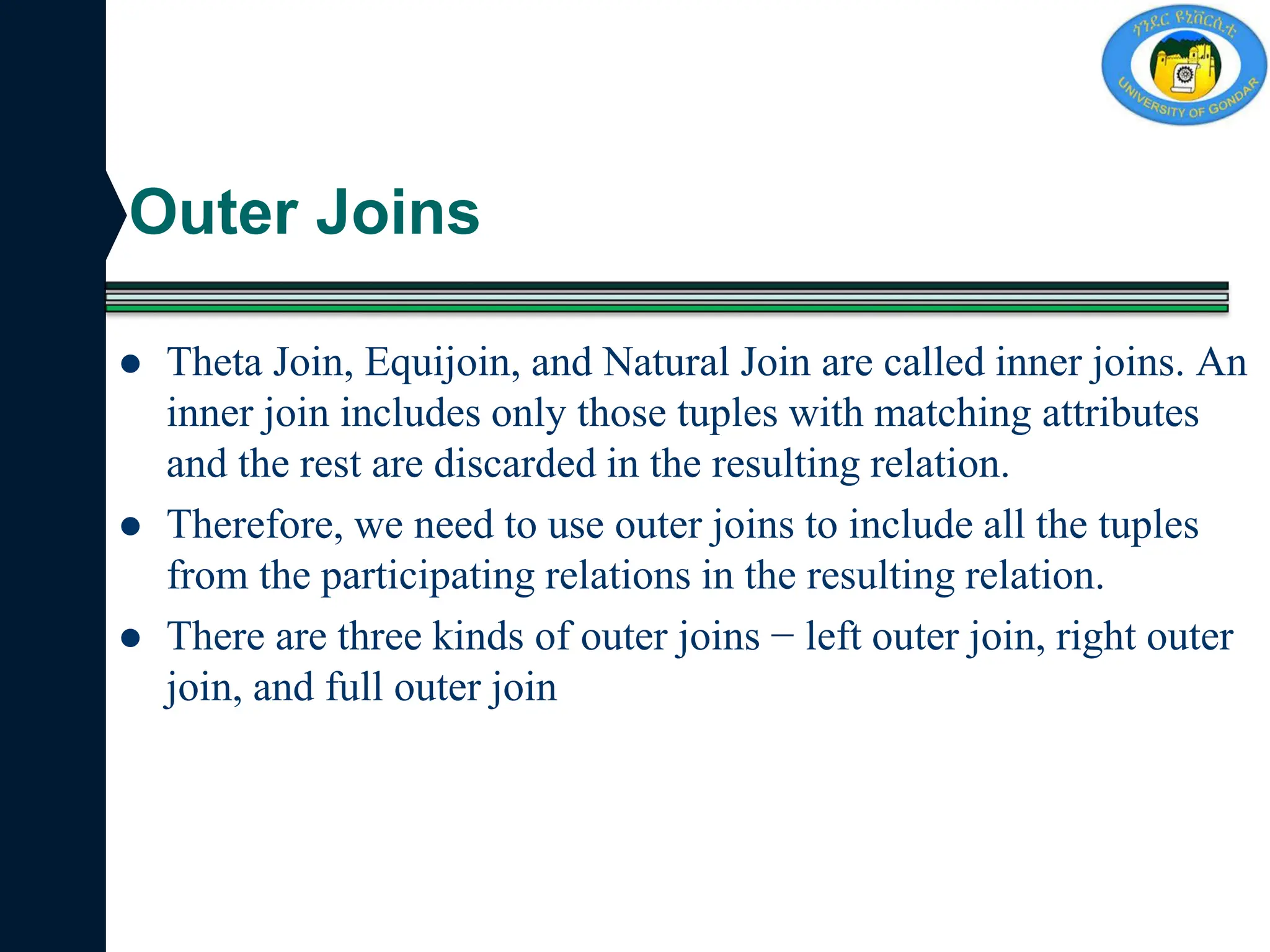 ጎንደር ዩኒቨርሲቲ
UNIVERSITY OF GONDAR

Outer Joins

- Theta Join, Equijoin, and Natural Join are called inner joins. An inner join includes only those tuples with matching attributes and the rest are discarded in the resulting relation.
- Therefore, we need to use outer joins to include all the tuples from the participating relations in the resulting relation.
- There are three kinds of outer joins − left outer join, right outer join, and full outer join